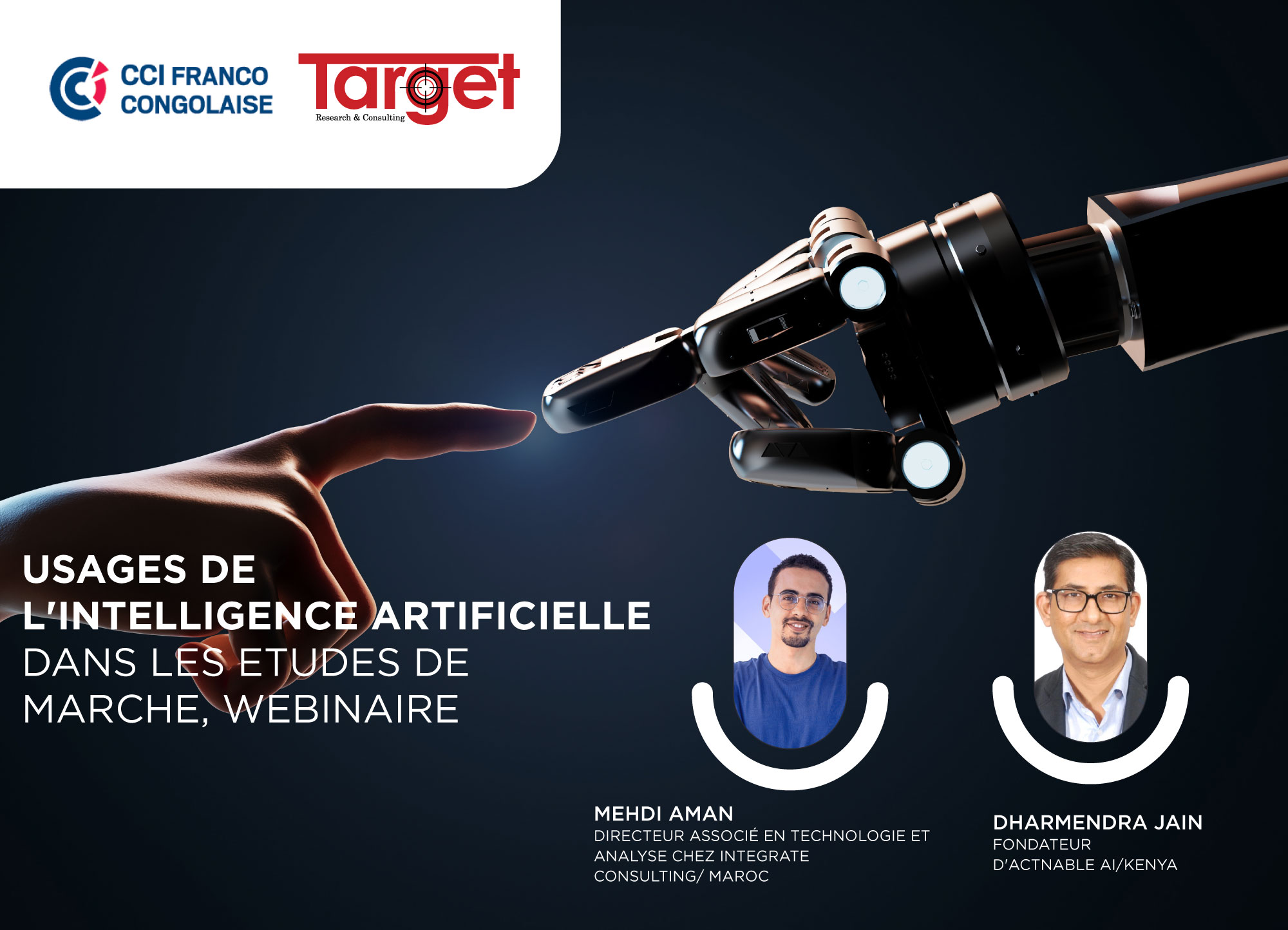 CCI FRANCO CONGOLAISE

Target
Research & Consulting

USAGES DE L'INTELLIGENCE ARTIFICIELLE DANS LES ETUDES DE MARCHE, WEBINAIRE

MEHDI AMAN
DIRECTEUR ASSOCIÉ EN TECHNOLOGIE ET ANALYSE CHEZ INTEGRATE CONSULTING/ MAROC

DHARMENDRA JAIN
FONDATEUR D'ACTNABLE AI/KENYA